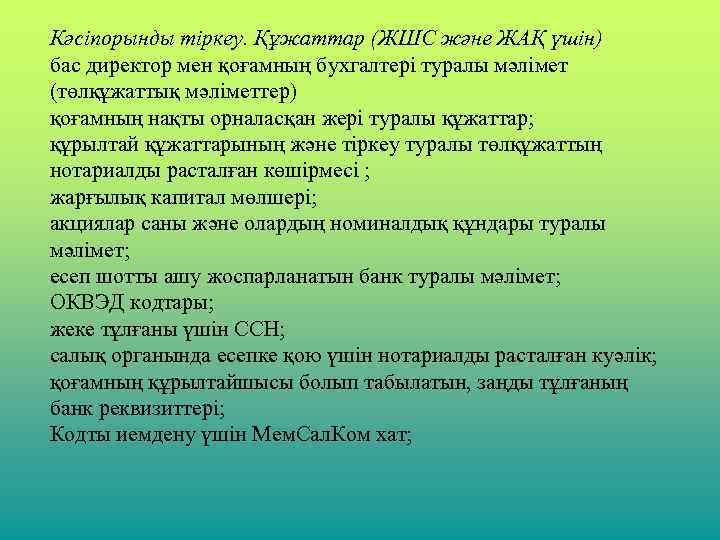 Кәсіпорынды тіркеу. Құжаттар (ЖШС және ЖАҚ үшін)
бас директор мен қоғамның бухгалтері туралы мәлімет (төлқұжаттық мәліметтер)
қоғамның нақты орналасқан жері туралы құжаттар;
құрылтай құжаттарының және тіркеу туралы төлқұжаттың нотариалды расталған көшірмесі ;
жарғылық капитал мөлшері;
акциялар саны және олардың номиналдық құндары туралы мәлімет;
есеп шотты ашу жоспарланатын банк туралы мәлімет;
ОКВЭД кодтары;
жеке тұлғаны үшін ССН;
салық органында есепке қою үшін нотариалды расталған куәлік;
қоғамның құрылтайшысы болып табылатын, заңды тұлғаның банк реквизиттері;
Кодты иемдену үшін МемСалКом хат;